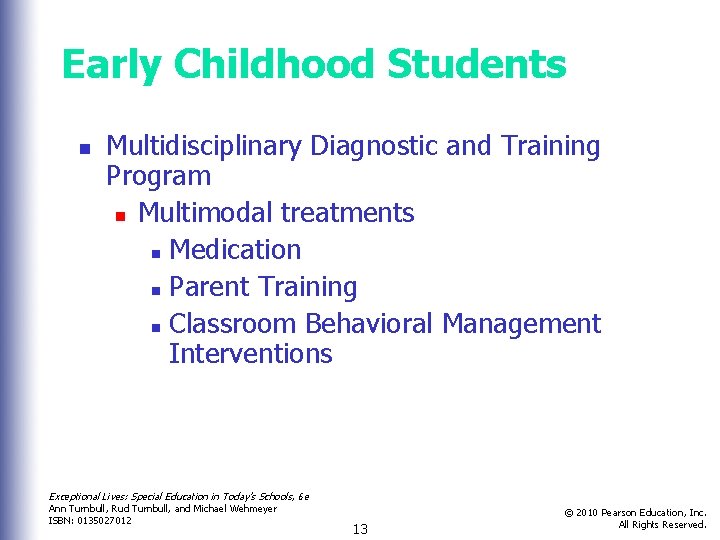 Early Childhood Students

- Multidisciplinary Diagnostic and Training Program
  - Multimodal treatments
    - Medication
    - Parent Training
    - Classroom Behavioral Management Interventions

Exceptional Lives: Special Education in Today's Schools, 6e
Ann Turnbull, Rud Turnbull, and Michael Wehmeyer
ISBN: 0135027012

13

© 2010 Pearson Education, Inc.
All Rights Reserved.